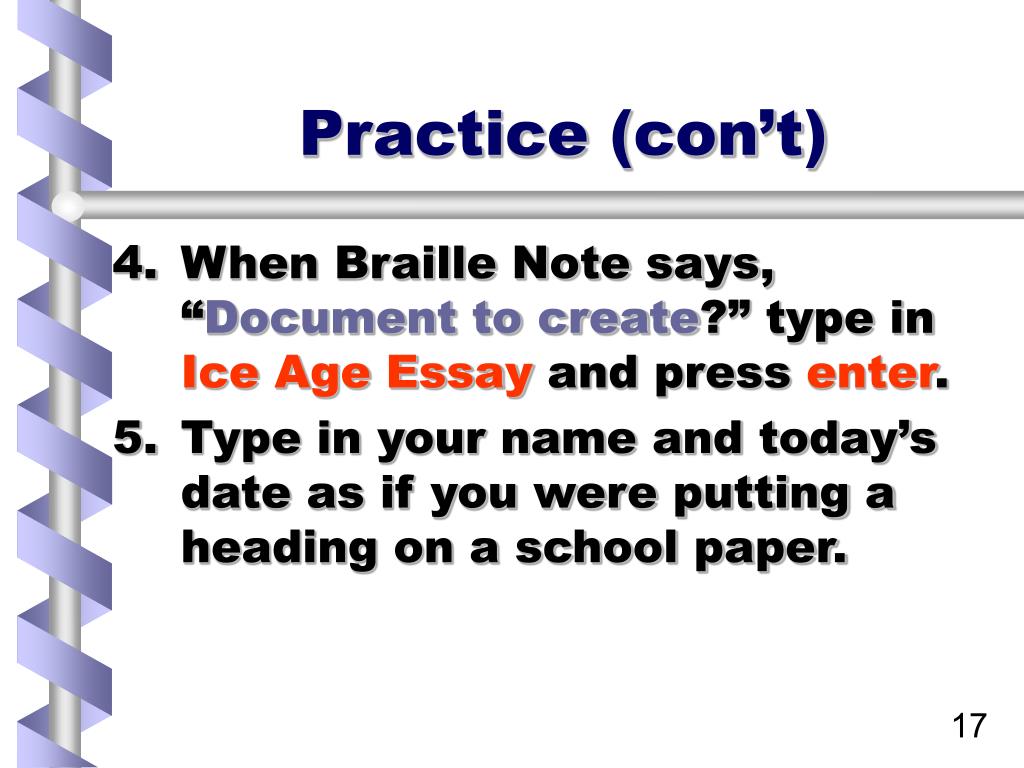 Practice (con’t)

4. When Braille Note says, “Document to create?” type in Ice Age Essay and press enter.

5. Type in your name and today’s date as if you were putting a heading on a school paper.

17